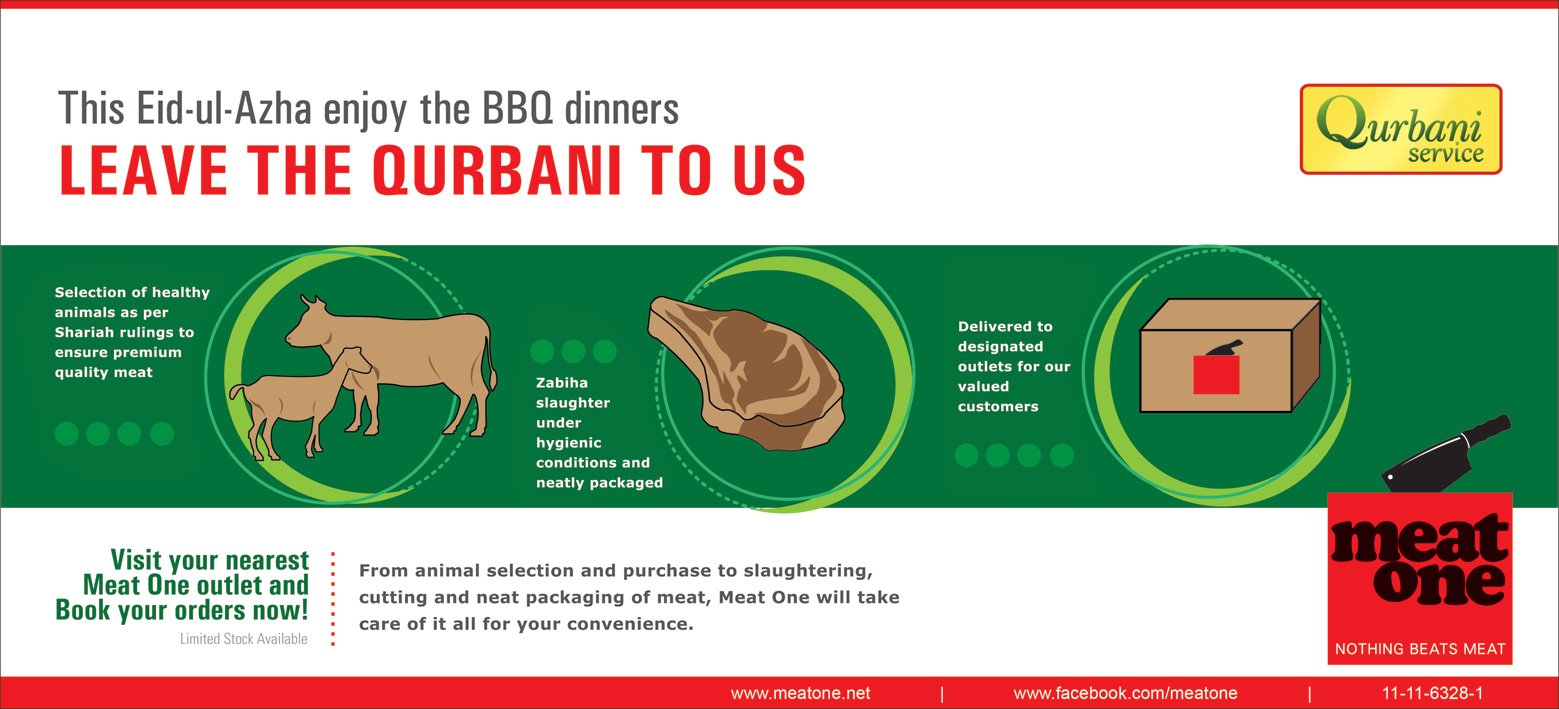 This Eid-ul-Azha enjoy the BBQ dinners
LEAVE THE QURBANI TO US

Qurbani service

Selection of healthy animals as per Shariah rulings to ensure premium quality meat

Zabiha slaughter under hygienic conditions and neatly packaged

Delivered to designated outlets for our valued customers

Visit your nearest Meat One outlet and Book your orders now!
Limited Stock Available

From animal selection and purchase to slaughtering, cutting and neat packaging of meat, Meat One will take care of it all for your convenience.

meat one
NOTHING BEATS MEAT

www.meatone.net | www.facebook.com/meatone | 11-11-6328-1